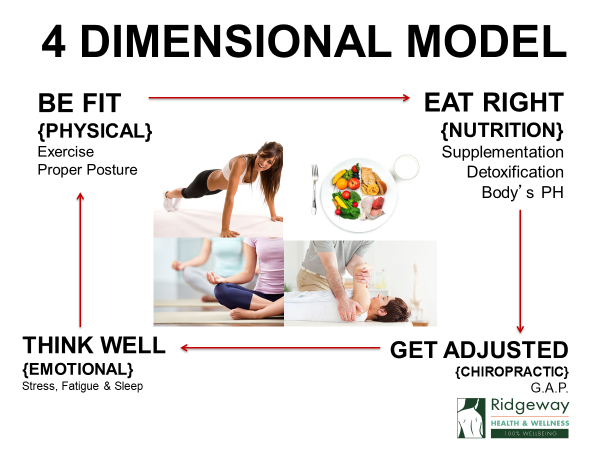 4 DIMENSIONAL MODEL

BE FIT
{PHYSICAL}
Exercise
Proper Posture

EAT RIGHT
{NUTRITION}
Supplementation
Detoxification
Body's PH

THINK WELL
{EMOTIONAL}
Stress, Fatigue & Sleep

GET ADJUSTED
{CHIROPRACTIC}
G.A.P.

Ridgeway
HEALTH & WELLNESS
100% WELLBEING